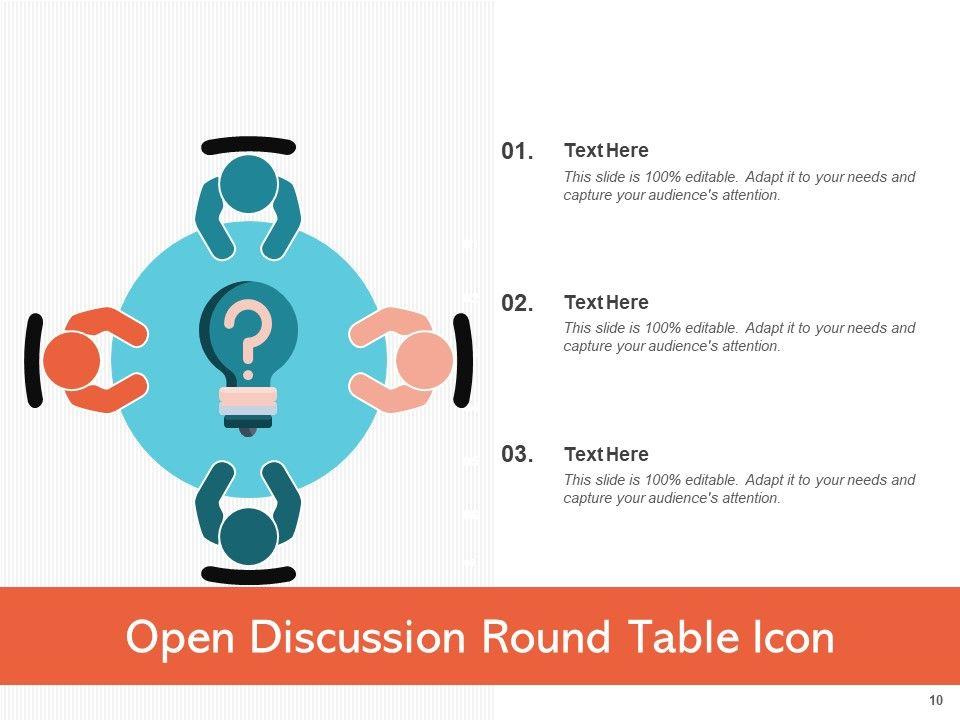 ?

01. Text Here
This slide is 100% editable. Adapt it to your needs and capture your audience's attention.

02. Text Here
This slide is 100% editable. Adapt it to your needs and capture your audience's attention.

03. Text Here
This slide is 100% editable. Adapt it to your needs and capture your audience's attention.

Open Discussion Round Table Icon

10